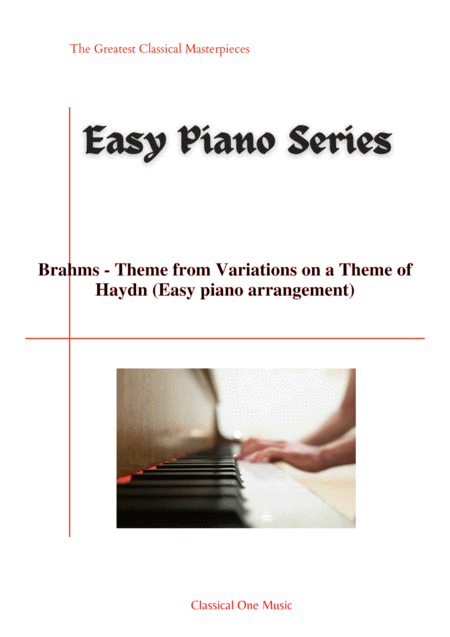 The Greatest Classical Masterpieces

Easy Piano Series

Brahms - Theme from Variations on a Theme of Haydn (Easy piano arrangement)

Classical One Music